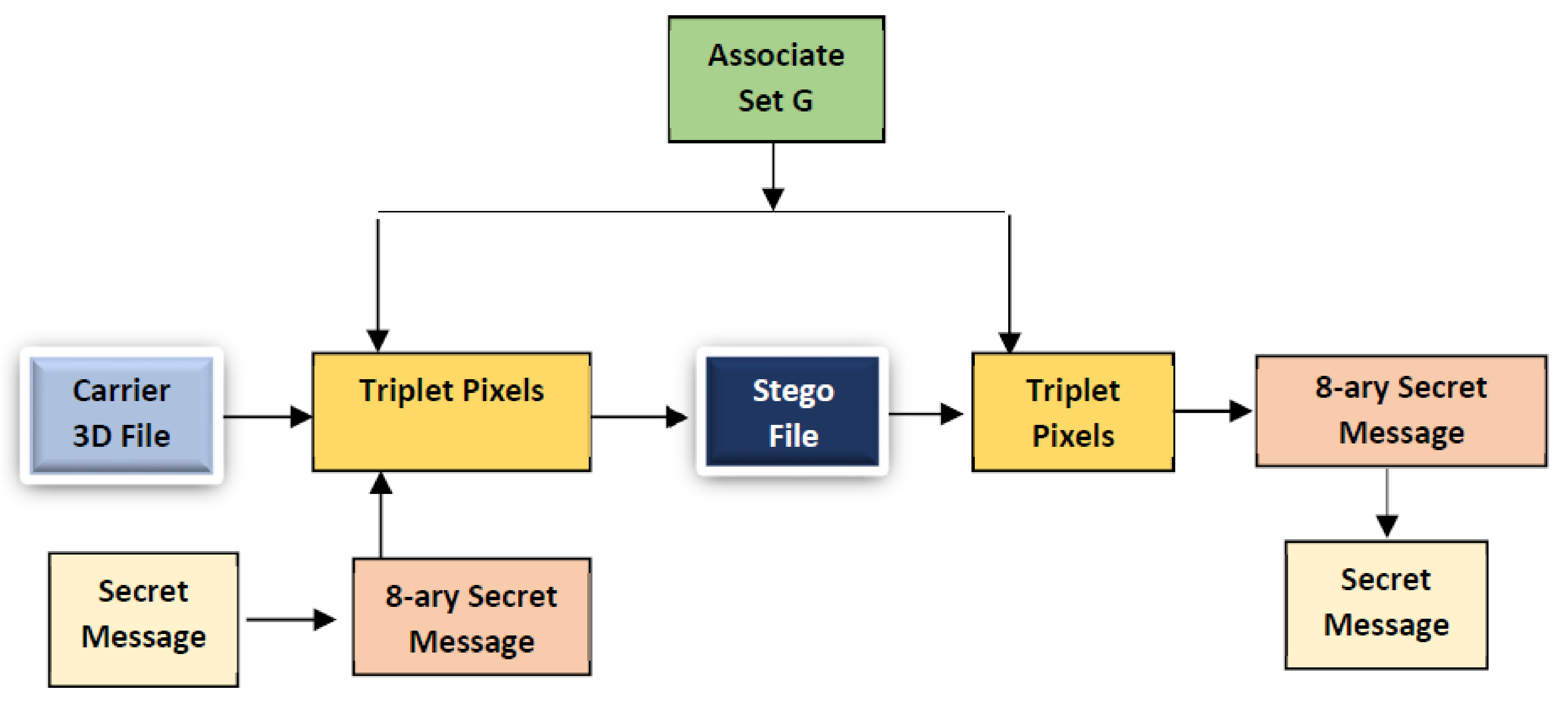 Associate Set G

Carrier 3D File

Triplet Pixels

Stego File

Triplet Pixels

8-ary Secret Message

Secret Message

8-ary Secret Message

Secret Message